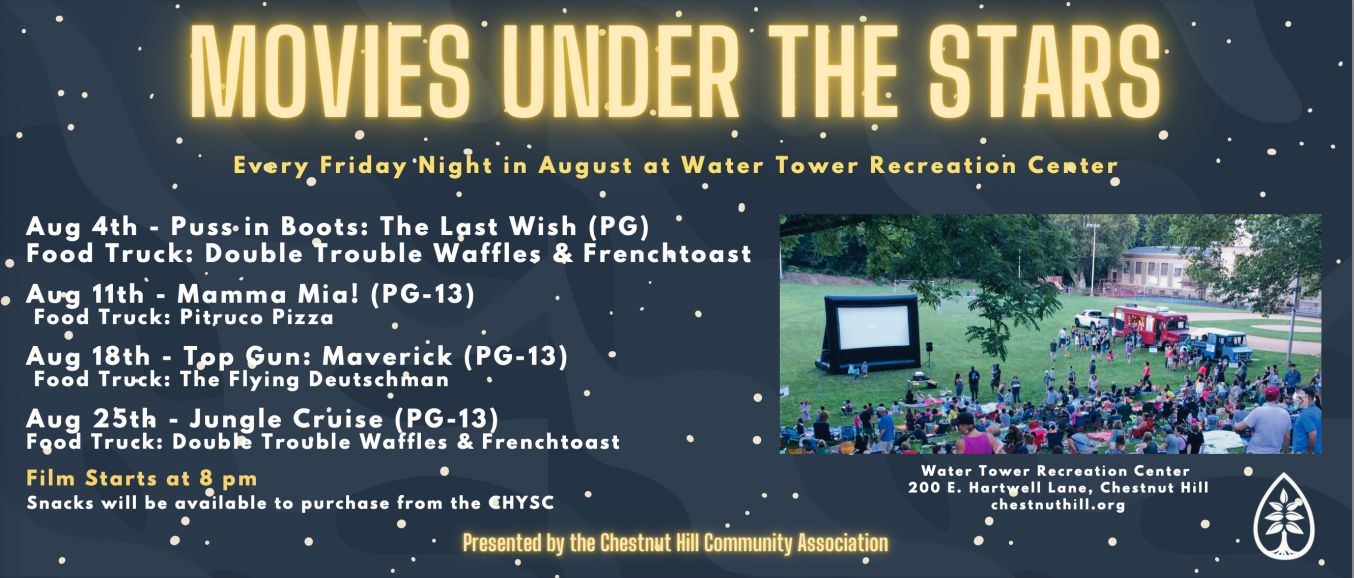 MOVIES UNDER THE STARS

Every Friday Night in August at Water Tower Recreation Center

Aug 4th - Puss in Boots: The Last Wish (PG)
Food Truck: Double Trouble Waffles & Frenchtoast

Aug 11th - Mamma Mia! (PG-13)
Food Truck: Pitruco Pizza

Aug 18th - Top Gun: Maverick (PG-13)
Food Truck: The Flying Deutschman

Aug 25th - Jungle Cruise (PG-13)
Food Truck: Double Trouble Waffles & Frenchtoast

Film Starts at 8 pm
Snacks will be available to purchase from the CHYSC

Water Tower Recreation Center
200 E. Hartwell Lane, Chestnut Hill
chestnuthill.org

Presented by the Chestnut Hill Community Association